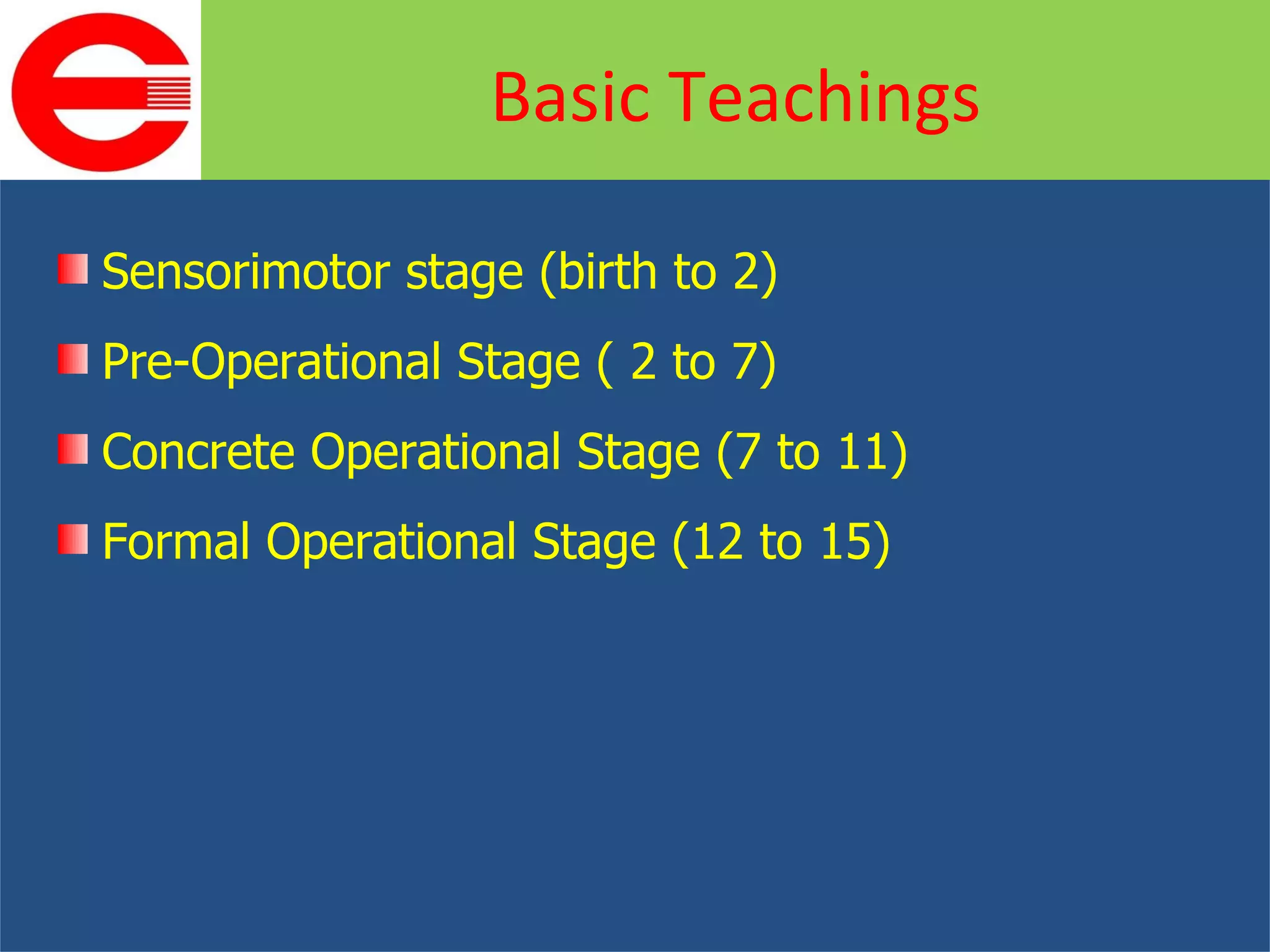 Basic Teachings

Sensorimotor stage (birth to 2)

Pre-Operational Stage ( 2 to 7)

Concrete Operational Stage (7 to 11)

Formal Operational Stage (12 to 15)